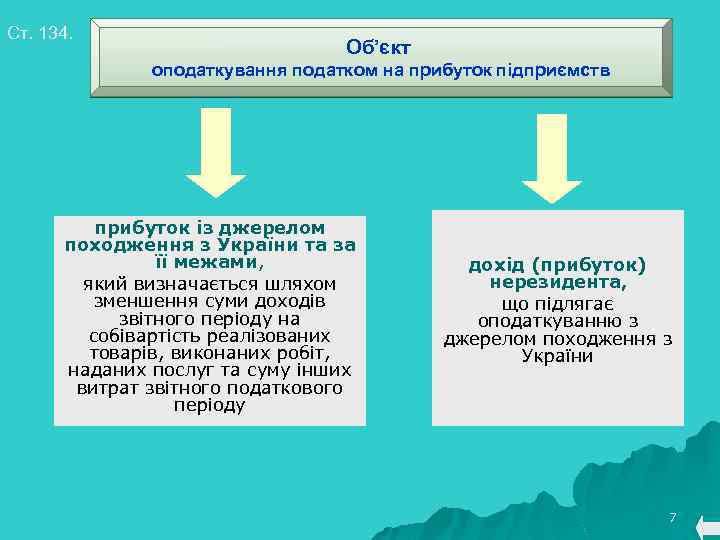 Ст. 134.

Об'єкт
оподаткування податком на прибуток підприємств

прибуток із джерелом походження з України та за її межами,
який визначається шляхом зменшення суми доходів звітного періоду на собівартість реалізованих товарів, виконаних робіт, наданих послуг та суму інших витрат звітного податкового періоду

дохід (прибуток) нерезидента,
що підлягає оподаткуванню з джерелом походження з України

7